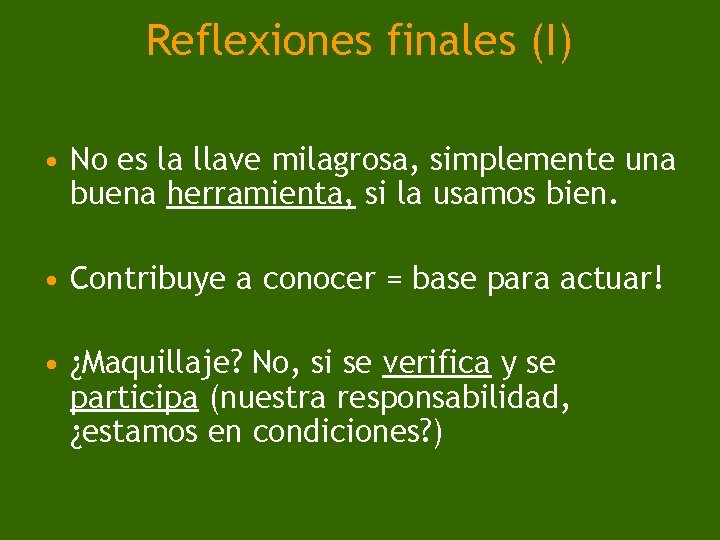 Reflexiones finales (I)

• No es la llave milagrosa, simplemente una buena herramienta, si la usamos bien.

• Contribuye a conocer = base para actuar!

• ¿Maquillaje? No, si se verifica y se participa (nuestra responsabilidad, ¿estamos en condiciones?)